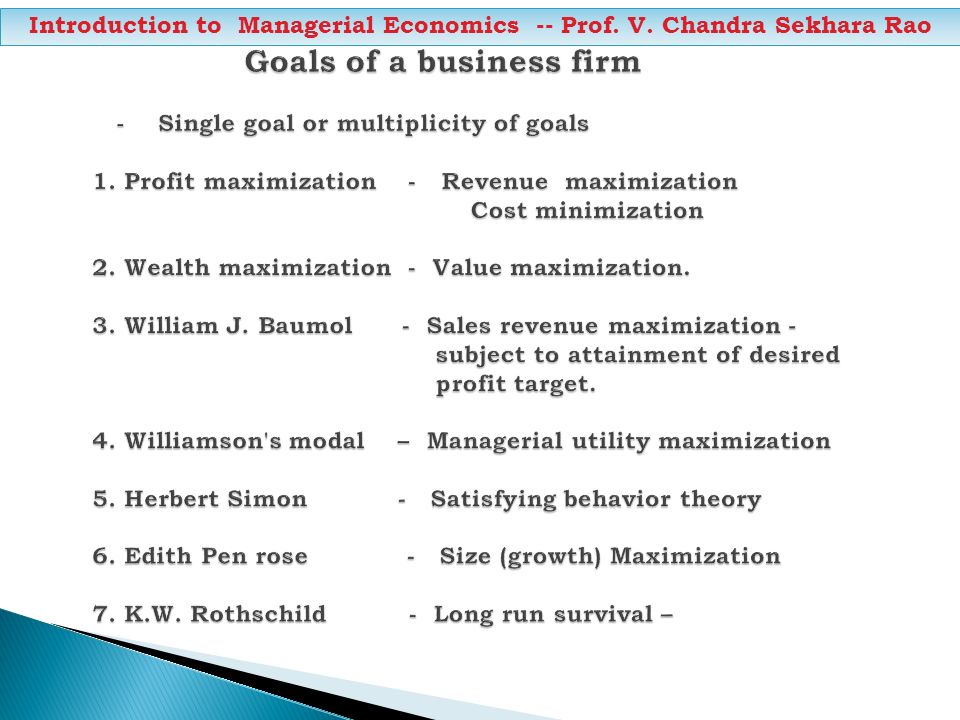 Introduction to Managerial Economics -- Prof. V. Chandra Sekhara Rao

Goals of a business firm

- Single goal or multiplicity of goals

1. Profit maximization - Revenue maximization
Cost minimization

2. Wealth maximization - Value maximization.

3. William J. Baumol - Sales revenue maximization - subject to attainment of desired profit target.

4. Williamson's modal – Managerial utility maximization

5. Herbert Simon - Satisfying behavior theory

6. Edith Pen rose - Size (growth) Maximization

7. K.W. Rothschild - Long run survival –